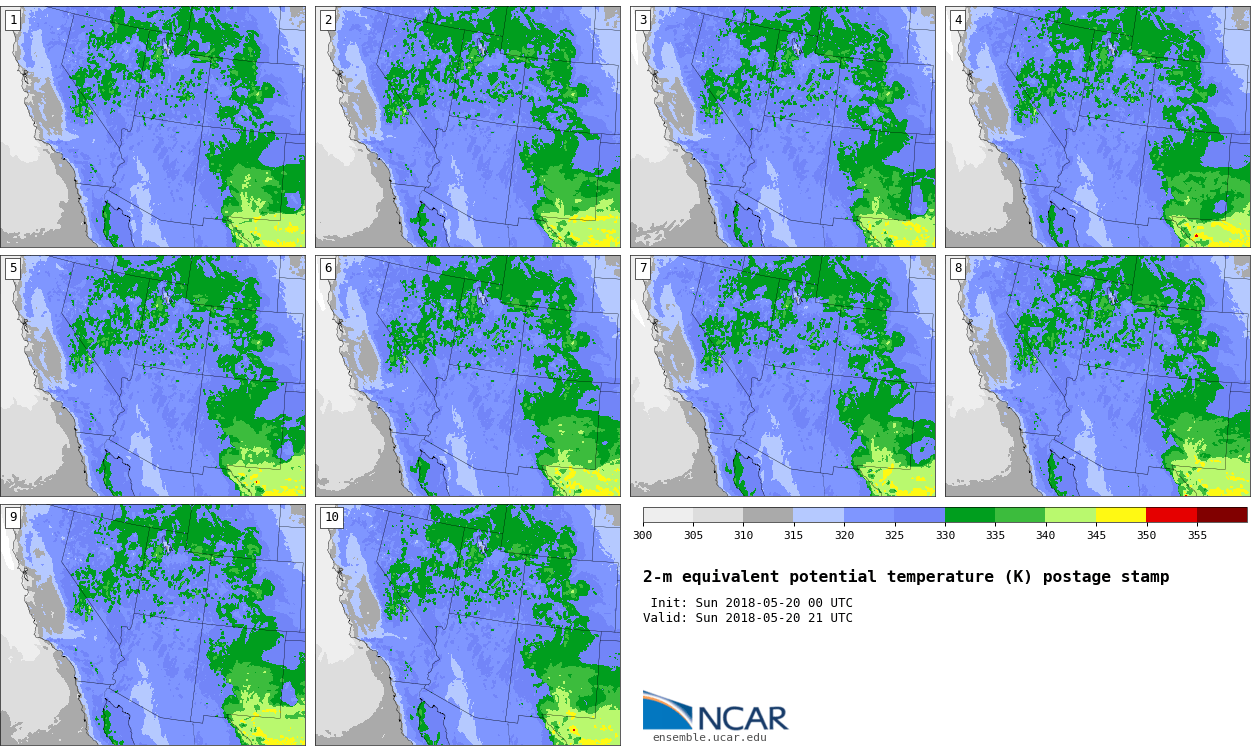 1
2
3
4
5
6
7
8
9
10

300 305 310 315 320 325 330 335 340 345 350 355

2-m equivalent potential temperature (K) postage stamp

Init: Sun 2018-05-20 00 UTC
Valid: Sun 2018-05-20 21 UTC

NCAR
ensemble.ucar.edu